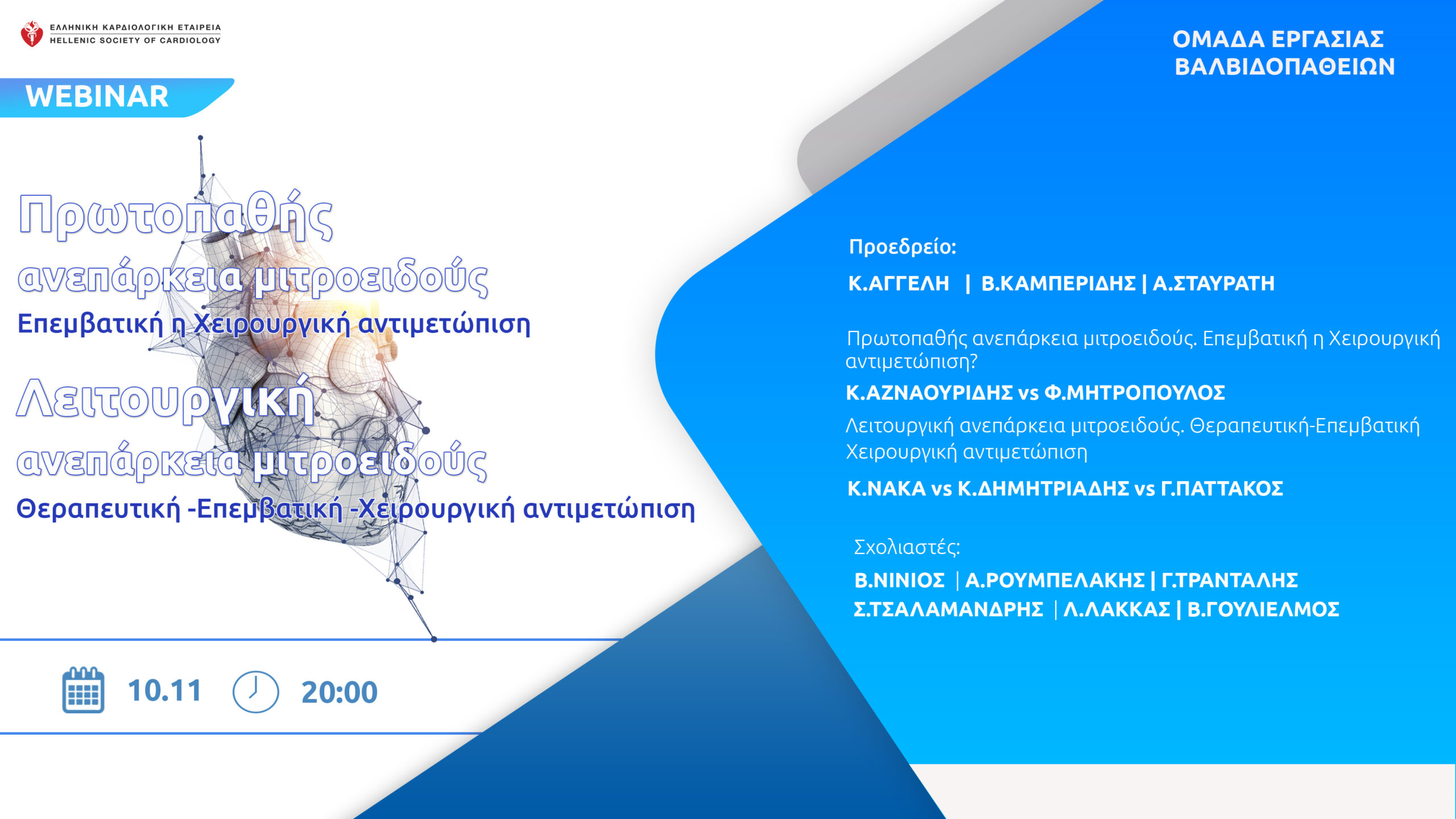 ΕΛΛΗΝΙΚΗ ΚΑΡΔΙΟΛΟΓΙΚΗ ΕΤΑΙΡΕΙΑ
HELLENIC SOCIETY OF CARDIOLOGY

WEBINAR

Πρωτοπαθής
ανεπάρκεια μιτροειδούς
Επεμβατική η Χειρουργική αντιμετώπιση

Λειτουργική
ανεπάρκεια μιτροειδούς
Θεραπευτική -Επεμβατική -Χειρουργική αντιμετώπιση

10.11 20:00

ΟΜΑΔΑ ΕΡΓΑΣΙΑΣ
ΒΑΛΒΙΔΟΠΑΘΕΙΩΝ

Προεδρείο:
Κ.ΑΓΓΕΛΗ | Β.ΚΑΜΠΕΡΙΔΗΣ | Α.ΣΤΑΥΡΑΤΗ

Πρωτοπαθής ανεπάρκεια μιτροειδούς. Επεμβατική η Χειρουργική αντιμετώπιση?
Κ.ΑΖΝΑΟΥΡΙΔΗΣ vs Φ.ΜΗΤΡΟΠΟΥΛΟΣ

Λειτουργική ανεπάρκεια μιτροειδούς. Θεραπευτική-Επεμβατική Χειρουργική αντιμετώπιση
Κ.ΝΑΚΑ vs Κ.ΔΗΜΗΤΡΙΑΔΗΣ vs Γ.ΠΑΤΤΑΚΟΣ

Σχολιαστές:
Β.ΝΙΝΙΟΣ | Α.ΡΟΥΜΠΕΛΑΚΗΣ | Γ.ΤΡΑΝΤΑΛΗΣ
Σ.ΤΣΑΛΑΜΑΝΔΡΗΣ | Λ.ΛΑΚΚΑΣ | Β.ΓΟΥΛΙΕΛΜΟΣ